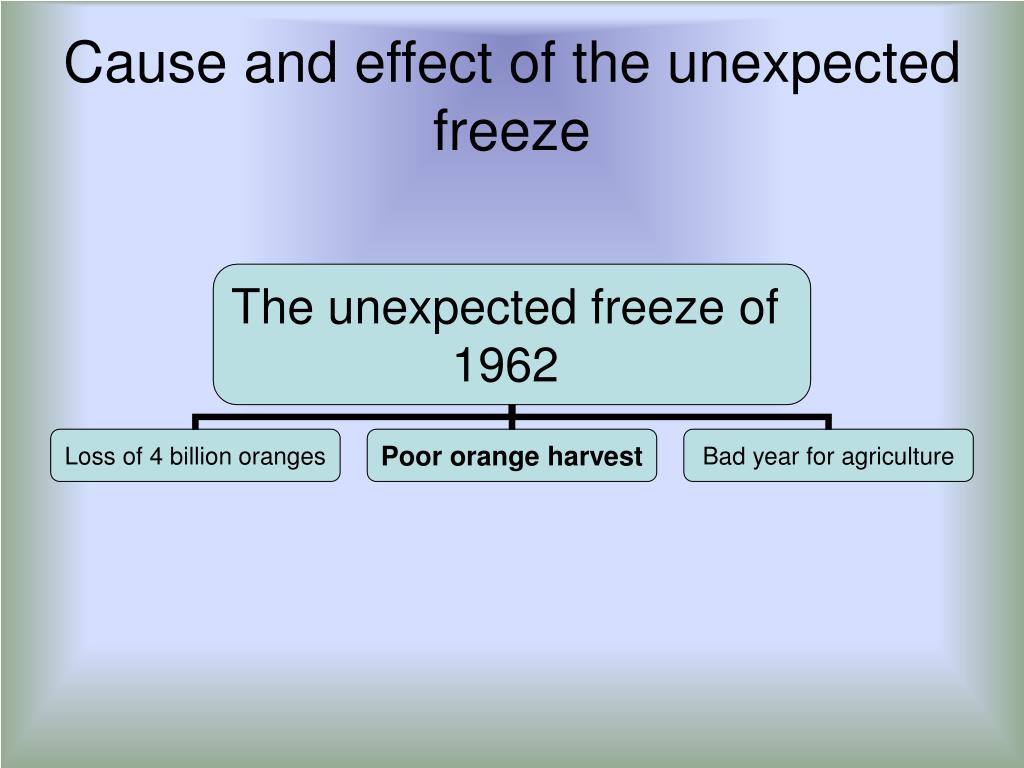 Cause and effect of the unexpected freeze

The unexpected freeze of 1962

Loss of 4 billion oranges

Poor orange harvest

Bad year for agriculture